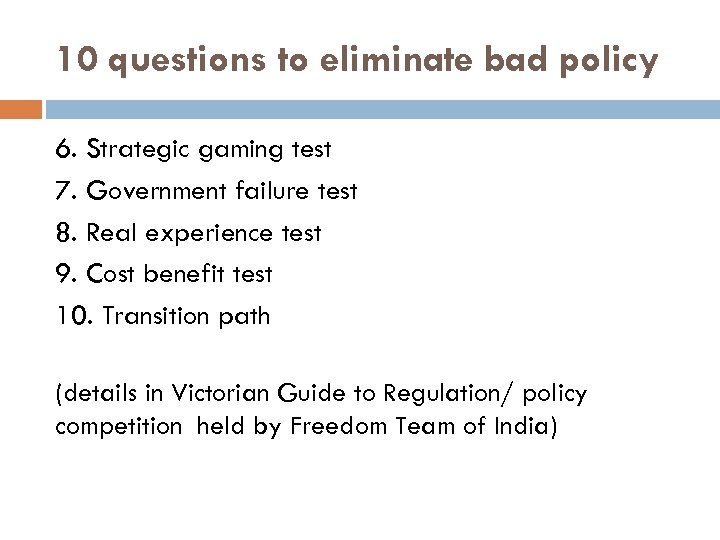 10 questions to eliminate bad policy

6. Strategic gaming test
7. Government failure test
8. Real experience test
9. Cost benefit test
10. Transition path

(details in Victorian Guide to Regulation/ policy competition held by Freedom Team of India)